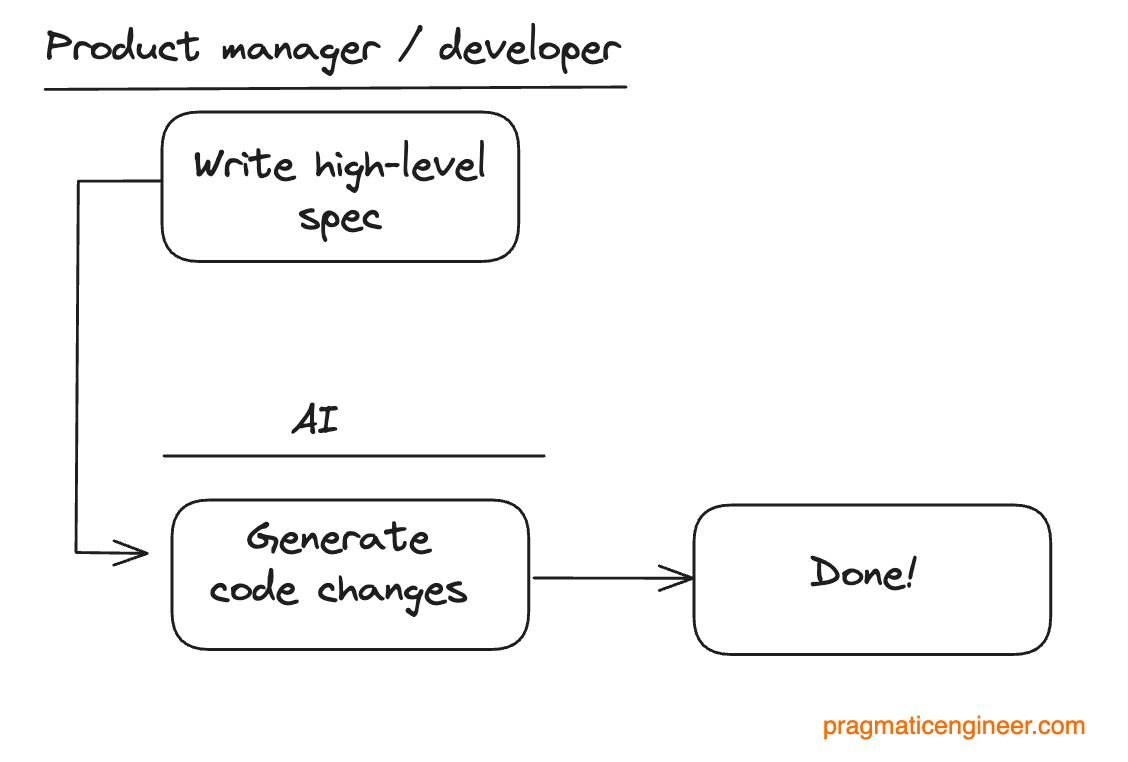 Product manager / developer

Write high-level spec

AI

Generate code changes

Done!

pragmaticengineer.com